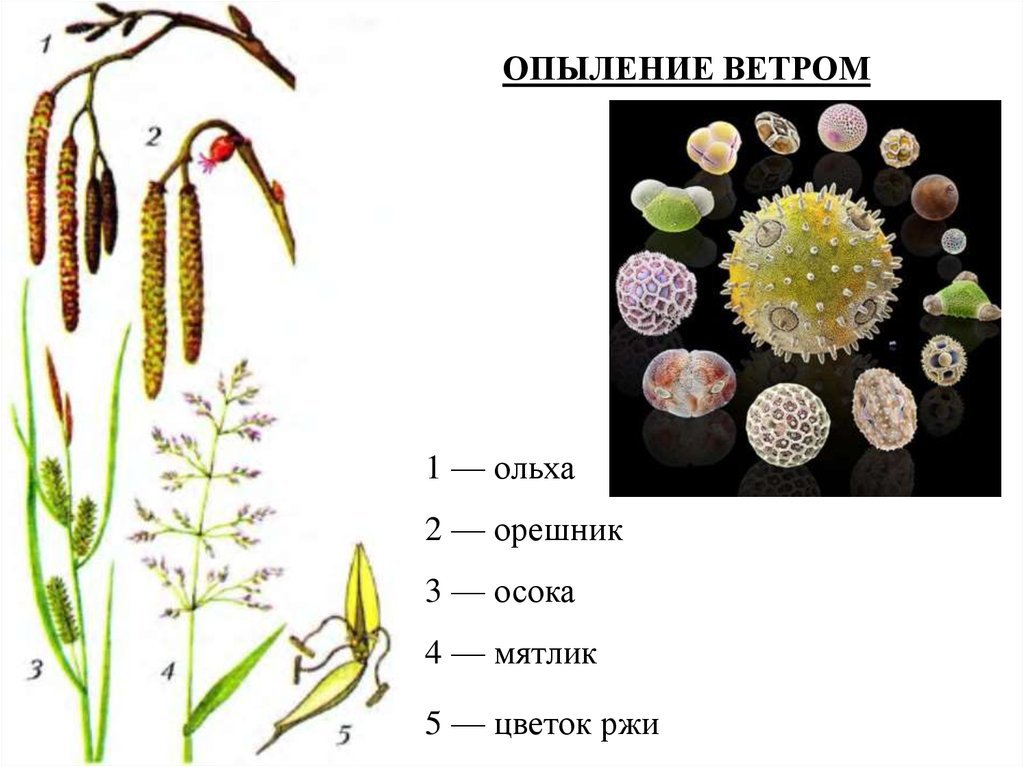 1

2

3

4

5

ОПЫЛЕНИЕ ВЕТРОМ

1 — ольха

2 — орешник

3 — осока

4 — мятлик

5 — цветок ржи